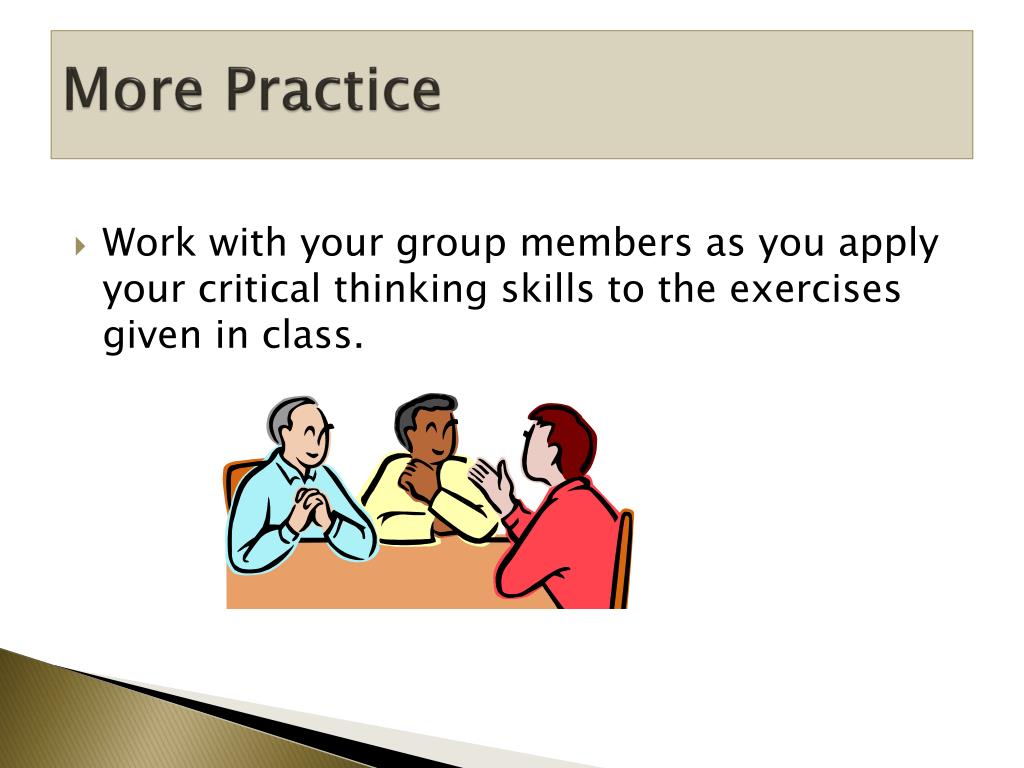 More Practice

Work with your group members as you apply your critical thinking skills to the exercises given in class.